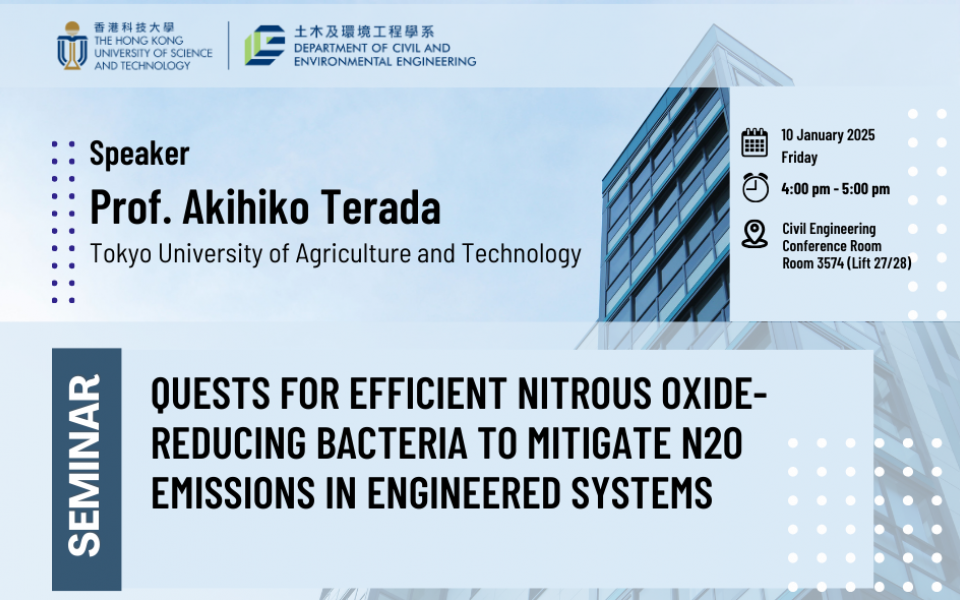 香港科技大學
THE HONG KONG UNIVERSITY OF SCIENCE AND TECHNOLOGY

土木及環境工程學系
DEPARTMENT OF CIVIL AND ENVIRONMENTAL ENGINEERING

Speaker
Prof. Akihiko Terada
Tokyo University of Agriculture and Technology

10 January 2025
Friday

4:00 pm - 5:00 pm

Civil Engineering Conference Room
Room 3574 (Lift 27/28)

SEMINAR

QUESTS FOR EFFICIENT NITROUS OXIDE-REDUCING BACTERIA TO MITIGATE N2O EMISSIONS IN ENGINEERED SYSTEMS